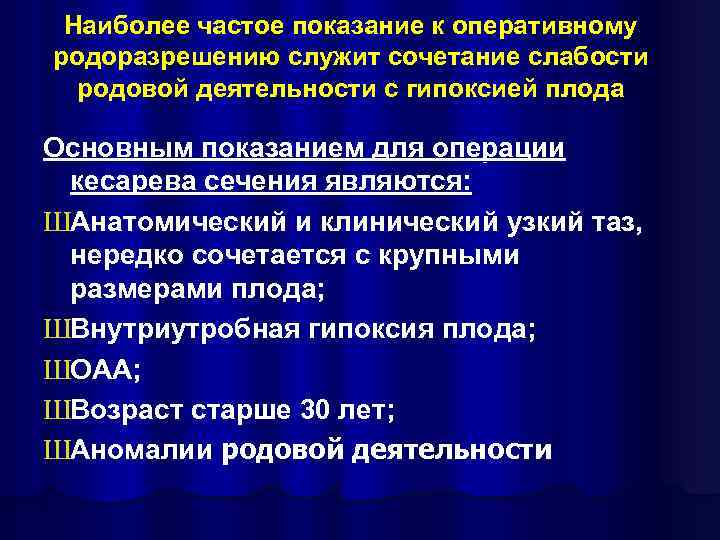 Наиболее частое показание к оперативному родоразрешению служит сочетание слабости родовой деятельности с гипоксией плода

Основным показанием для операции кесарева сечения являются:

ШАнатомический и клинический узкий таз, нередко сочетается с крупными размерами плода;

ШВнутриутробная гипоксия плода;

ШОАА;

ШВозраст старше 30 лет;

ШАномалии родовой деятельности